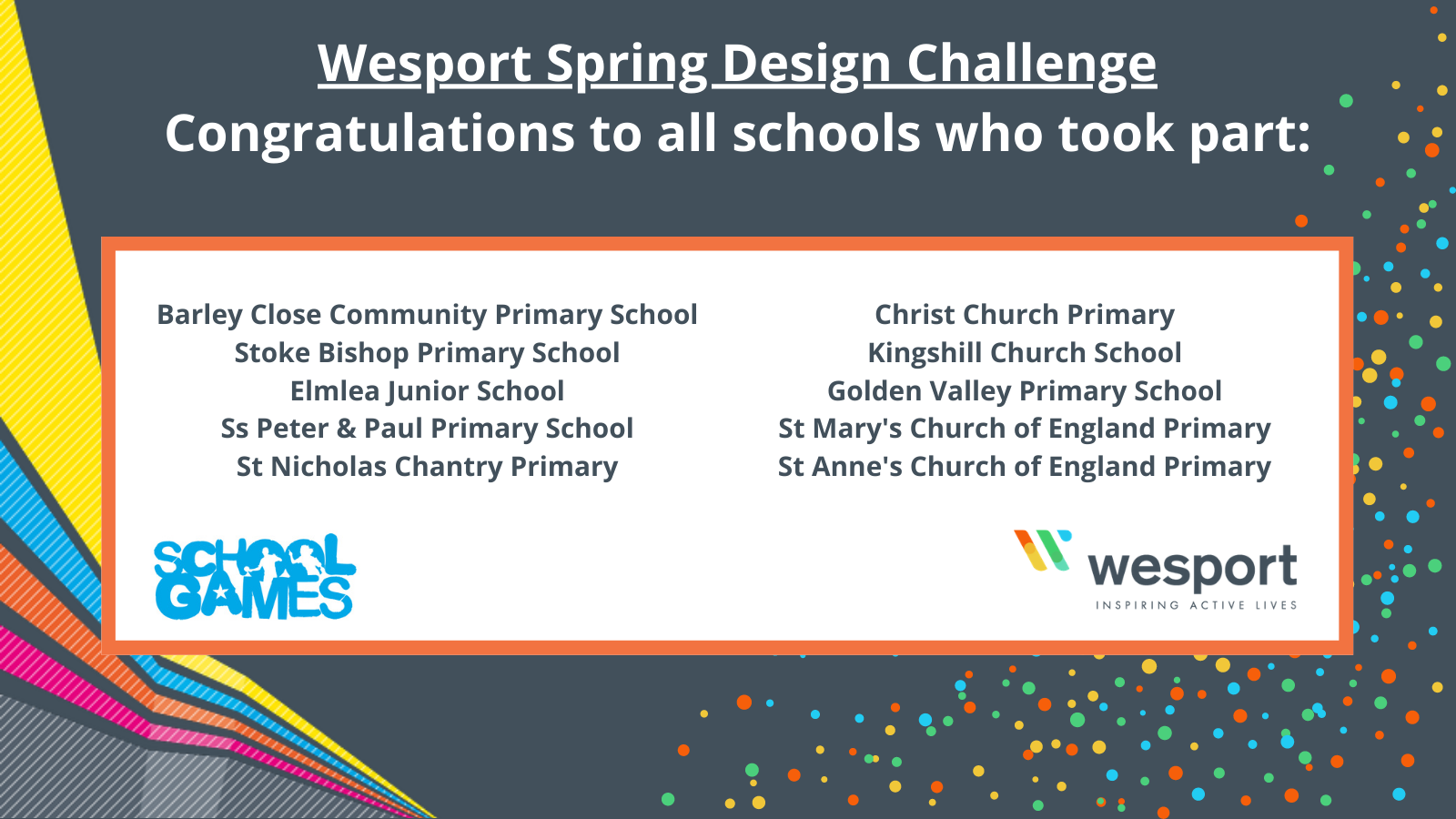 Wesport Spring Design Challenge
Congratulations to all schools who took part:

Barley Close Community Primary School
Stoke Bishop Primary School
Elmlea Junior School
Ss Peter & Paul Primary School
St Nicholas Chantry Primary

Christ Church Primary
Kingshill Church School
Golden Valley Primary School
St Mary's Church of England Primary
St Anne's Church of England Primary

SCHOOL GAMES

wesport
INSPIRING ACTIVE LIVES